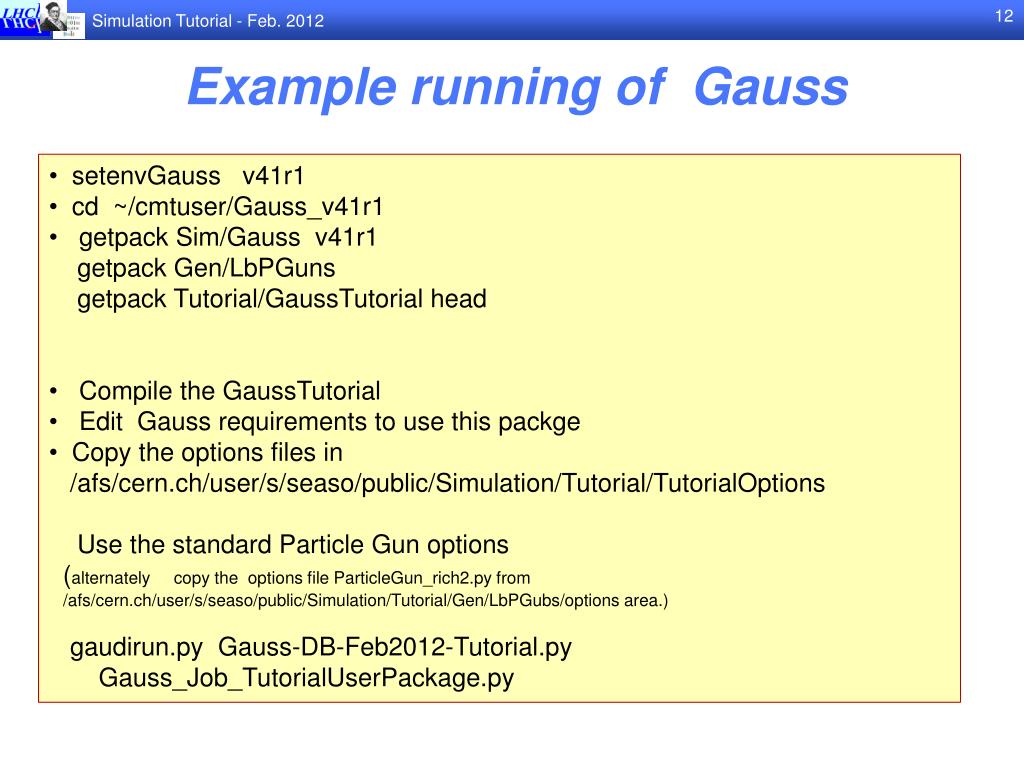 LHCb Simulation Tutorial - Feb. 2012 12

Example running of Gauss

• setenvGauss v41r1
• cd ~/cmtuser/Gauss_v41r1
• getpack Sim/Gauss v41r1
getpack Gen/LbPGuns
getpack Tutorial/GaussTutorial head

• Compile the GaussTutorial
• Edit Gauss requirements to use this packge
• Copy the options files in
/afs/cern.ch/user/s/seaso/public/Simulation/Tutorial/TutorialOptions

Use the standard Particle Gun options
(alternately copy the options file ParticleGun_rich2.py from /afs/cern.ch/user/s/seaso/public/Simulation/Tutorial/Gen/LbPGubs/options area.)

gaudirun.py Gauss-DB-Feb2012-Tutorial.py
Gauss_Job_TutorialUserPackage.py